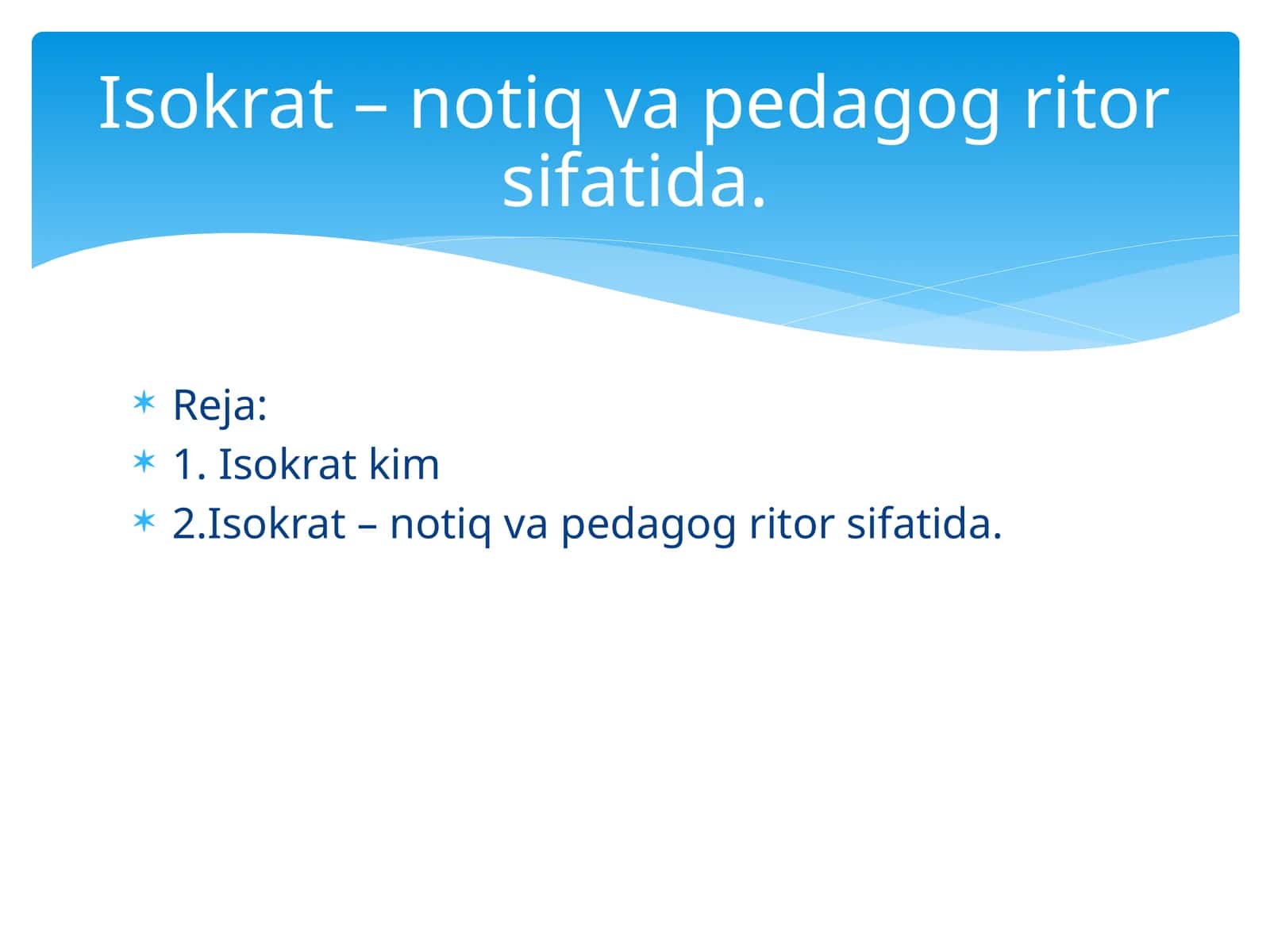 Isokrat – notiq va pedagog ritor sifatida.

Reja:
1. Isokrat kim
2.Isokrat – notiq va pedagog ritor sifatida.